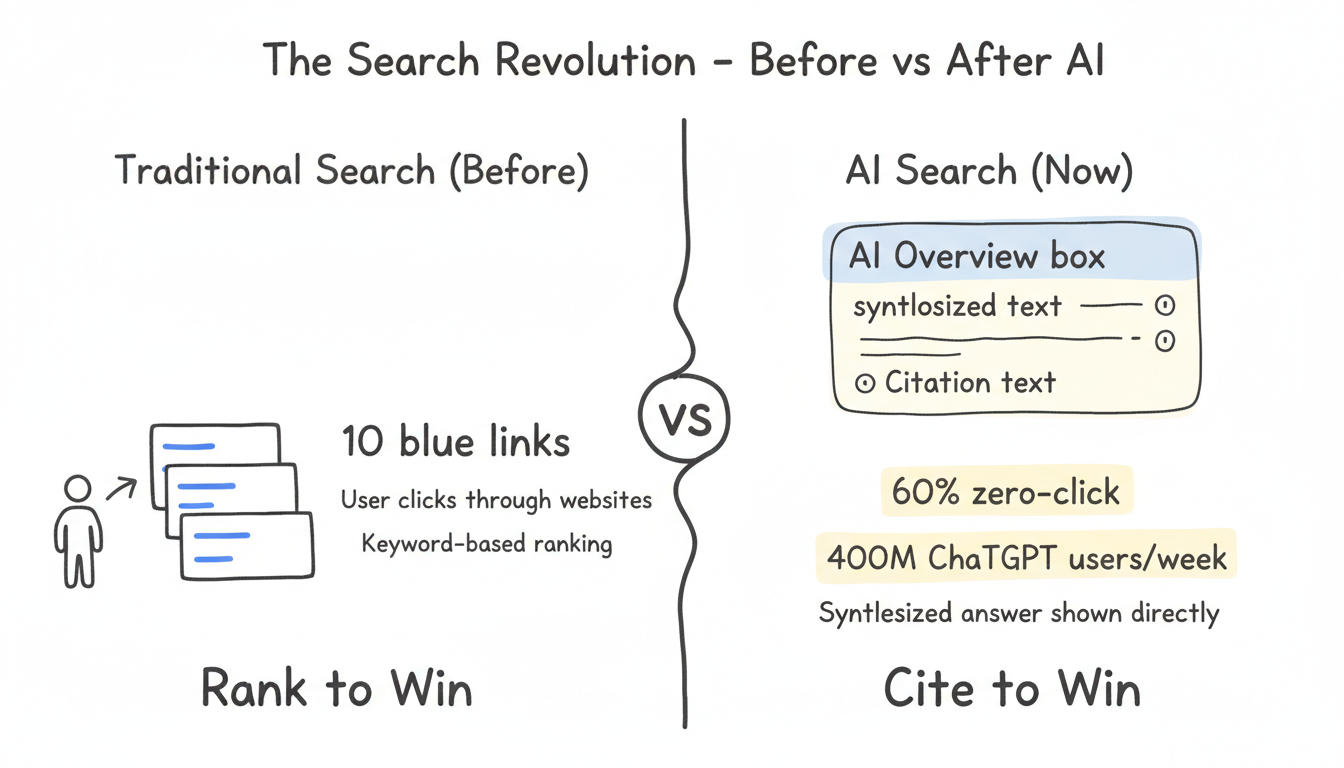 The Search Revolution - Before vs After AI

Traditional Search (Before)

10 blue links

User clicks through websites

Keyword-based ranking

Rank to Win

VS

AI Search (Now)

AI Overview box

syntlosized text

Citation text

60% zero-click

400M ChaTGPT users/week

Syntlesized answer shown directly

Cite to Win